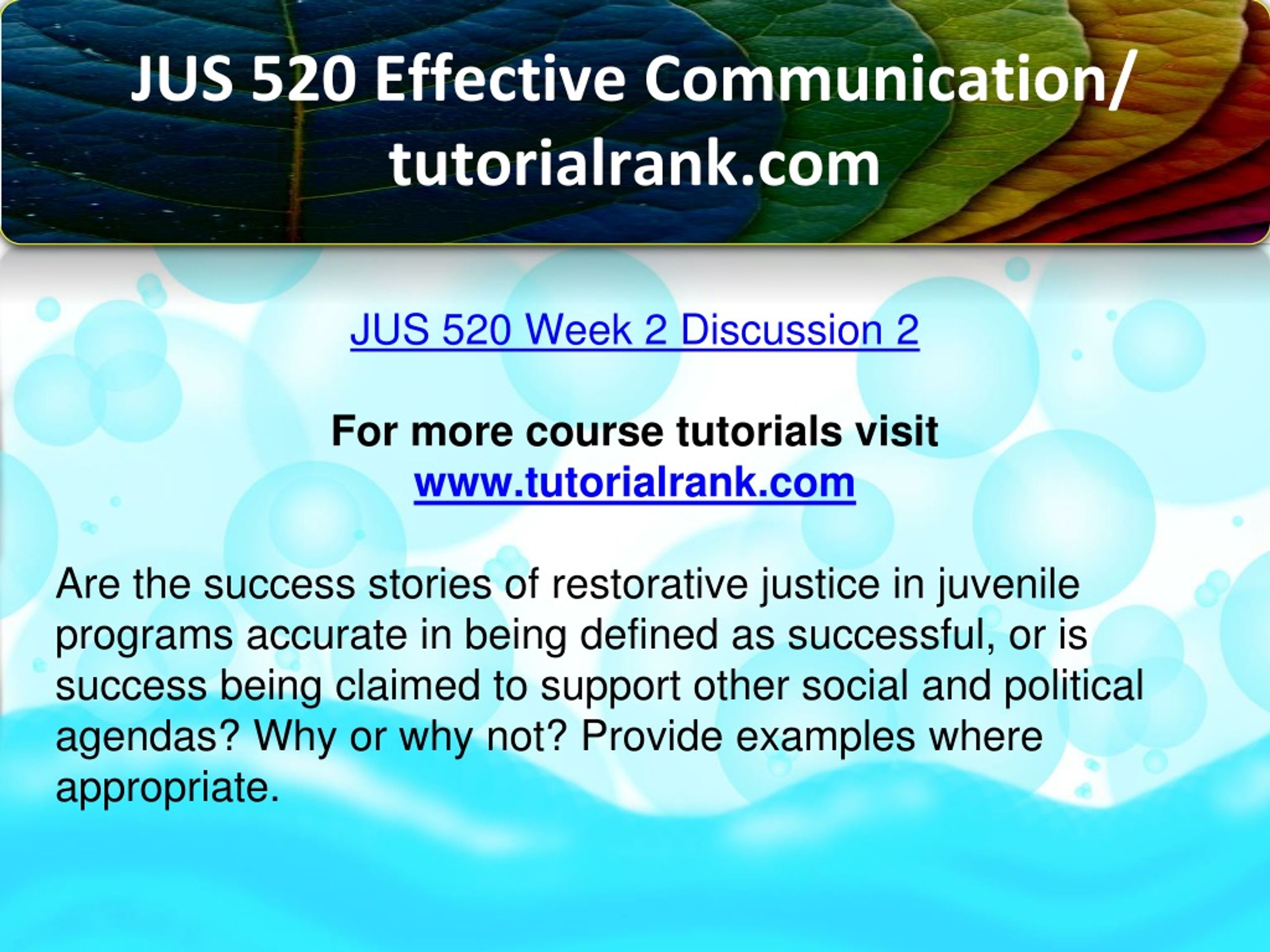 JUS 520 Effective Communication/ tutorialrank.com

JUS 520 Week 2 Discussion 2

For more course tutorials visit
www.tutorialrank.com

Are the success stories of restorative justice in juvenile programs accurate in being defined as successful, or is success being claimed to support other social and political agendas? Why or why not? Provide examples where appropriate.